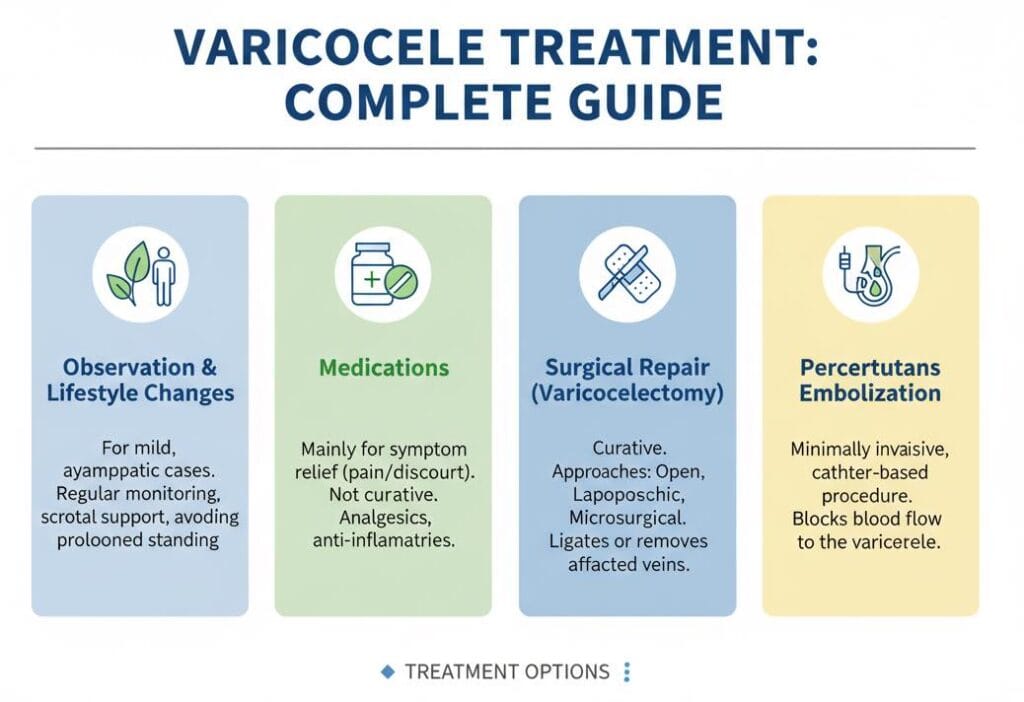 VARICOCELE TREATMENT: COMPLETE GUIDE

Observation & Lifestyle Changes

For mild, ayamppatic cases. Regular monitoring, scrotal support, avoding prolooned standing

Medications

Mainly for symptom relief (pain/discourt). Not curative. Analgesics, anti-inflamatries.

Surgical Repair (Varicocelectomy)

Curative. Approaches: Open, Lapoposchic, Microsurgical. Ligates or removes affacted veins.

Percertutans Embolization

Minimally invaisive, cathter-based procedure. Blocks blood flow to the varicerele.

TREATMENT OPTIONS